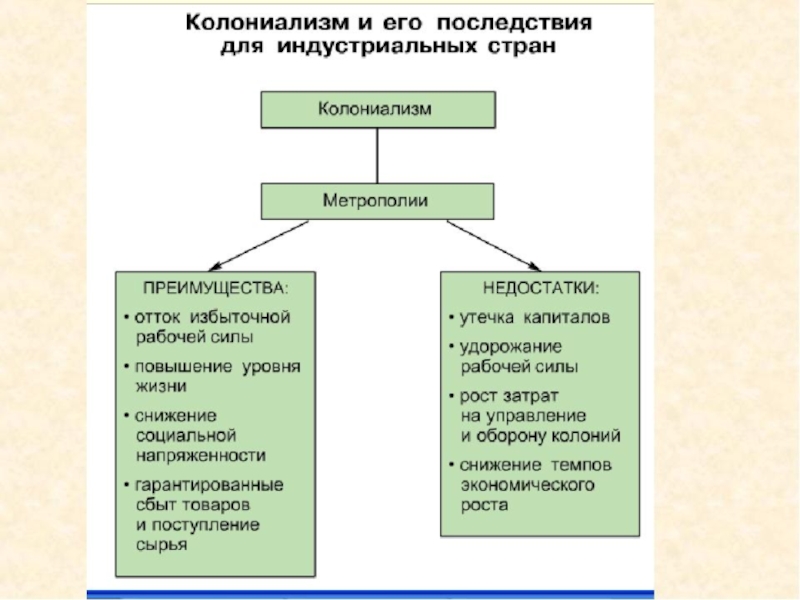 Колониализм и его последствия для индустриальных стран

Колониализм

Метрополии

ПРЕИМУЩЕСТВА:
• отток избыточной рабочей силы
• повышение уровня жизни
• снижение социальной напряженности
• гарантированные сбыт товаров и поступление сырья

НЕДОСТАТКИ:
• утечка капиталов
• удорожание рабочей силы
• рост затрат на управление и оборону колоний
• снижение темпов экономического роста